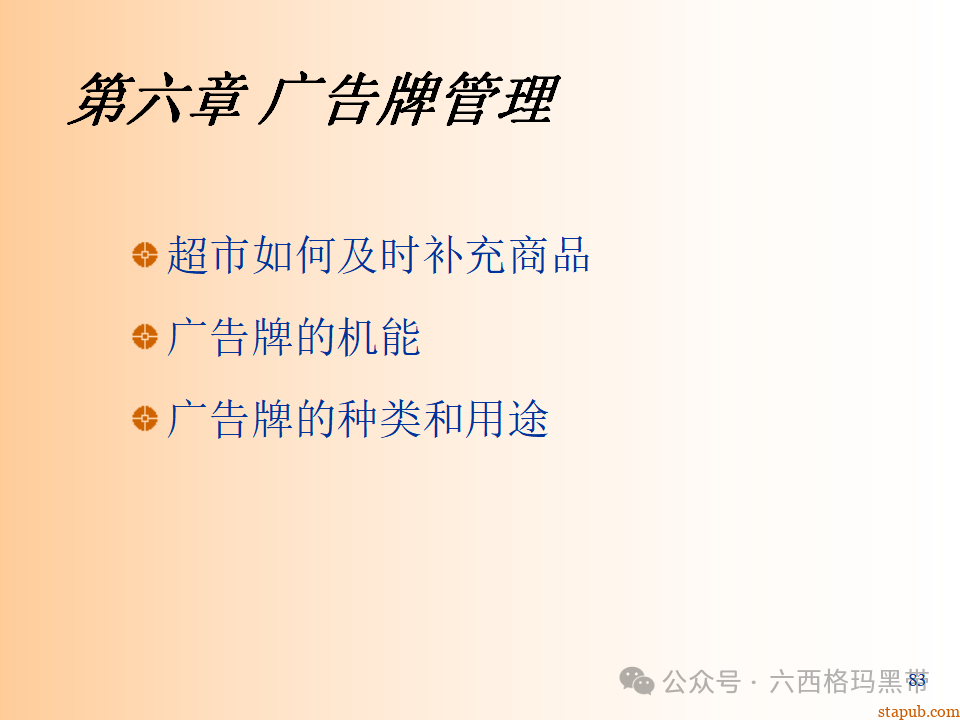 第六章 广告牌管理

超市如何及时补充商品

广告牌的机能

广告牌的种类和用途

公众号 · 六西格玛黑带

83

stapub.com